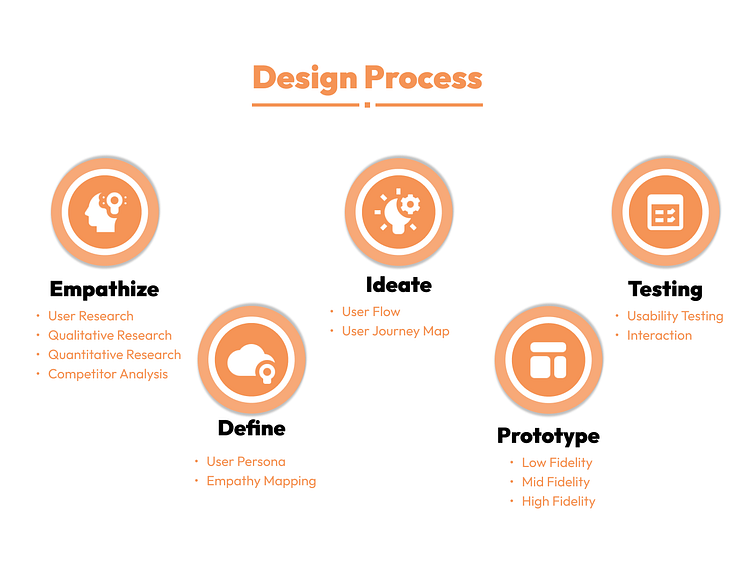 Design Process

Empathize
• User Research
• Qualitative Research
• Quantitative Research
• Competitor Analysis

Define
• User Persona
• Empathy Mapping

Ideate
• User Flow
• User Journey Map

Prototype
• Low Fidelity
• Mid Fidelity
• High Fidelity

Testing
• Usability Testing
• Interaction